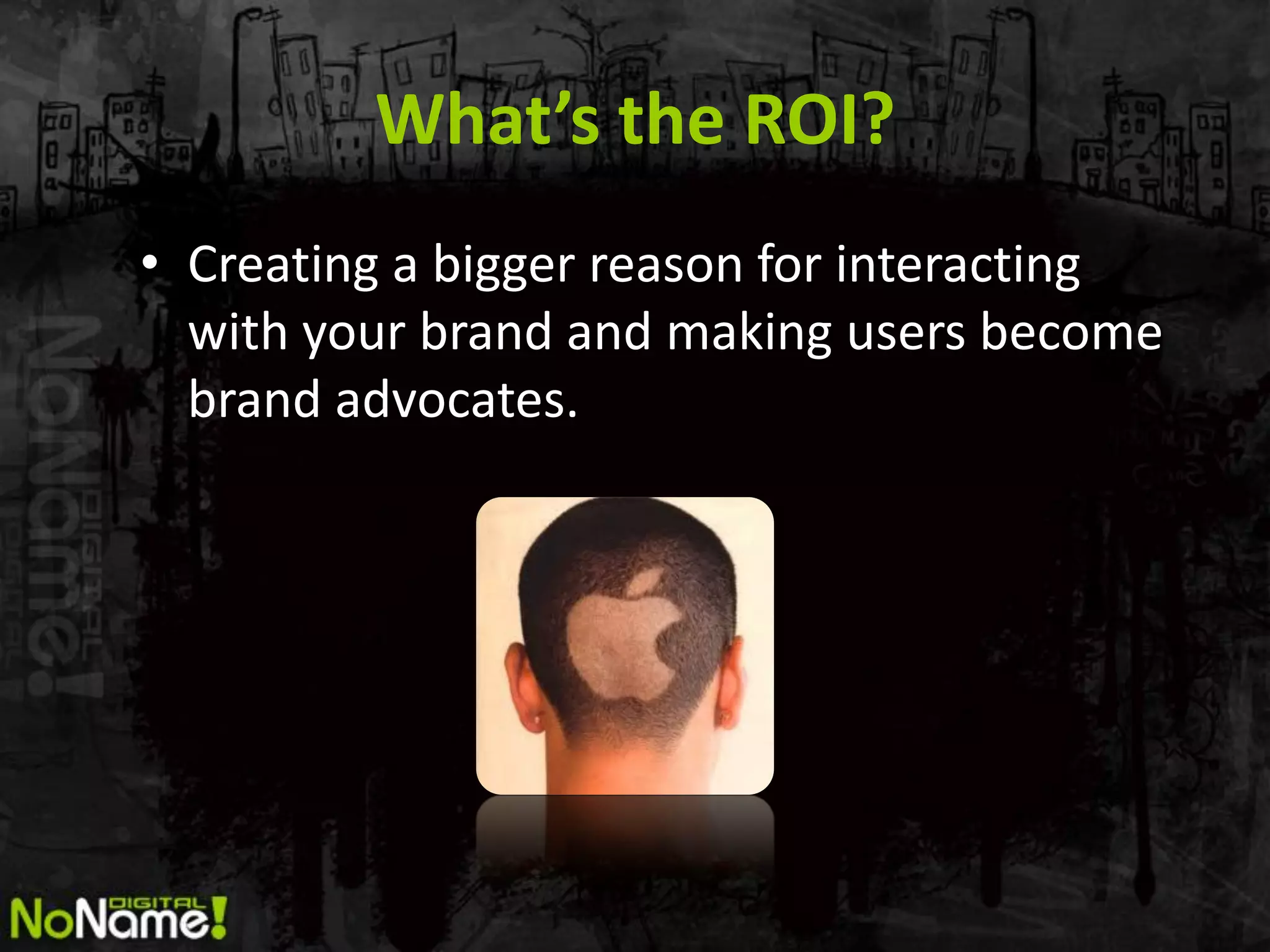 What's the ROI?

• Creating a bigger reason for interacting with your brand and making users become brand advocates.

NoName! DIGITAL

NoName! DIGITAL